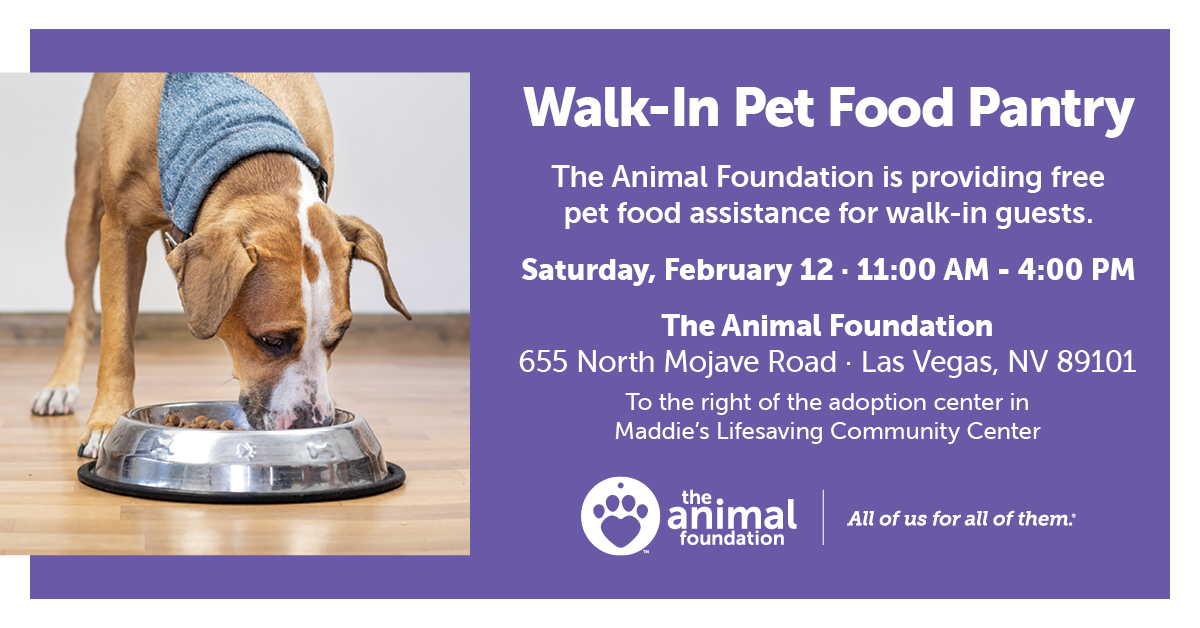 Walk-In Pet Food Pantry

The Animal Foundation is providing free pet food assistance for walk-in guests.

Saturday, February 12 · 11:00 AM - 4:00 PM

The Animal Foundation
655 North Mojave Road · Las Vegas, NV 89101

To the right of the adoption center in Maddie's Lifesaving Community Center

the animal foundation

All of us for all of them.